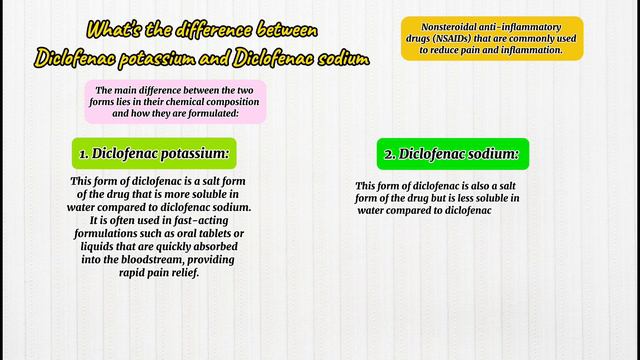 What's the difference between Diclofenac potassium and Diclofenac sodium

Nonsteroidal anti-inflammatory drugs (NSAIDs) that are commonly used to reduce pain and inflammation.

The main difference between the two forms lies in their chemical composition and how they are formulated:

1. Diclofenac potassium:

This form of diclofenac is a salt form of the drug that is more soluble in water compared to diclofenac sodium. It is often used in fast-acting formulations such as oral tablets or liquids that are quickly absorbed into the bloodstream, providing rapid pain relief.

2. Diclofenac sodium:

This form of diclofenac is also a salt form of the drug but is less soluble in water compared to diclofenac